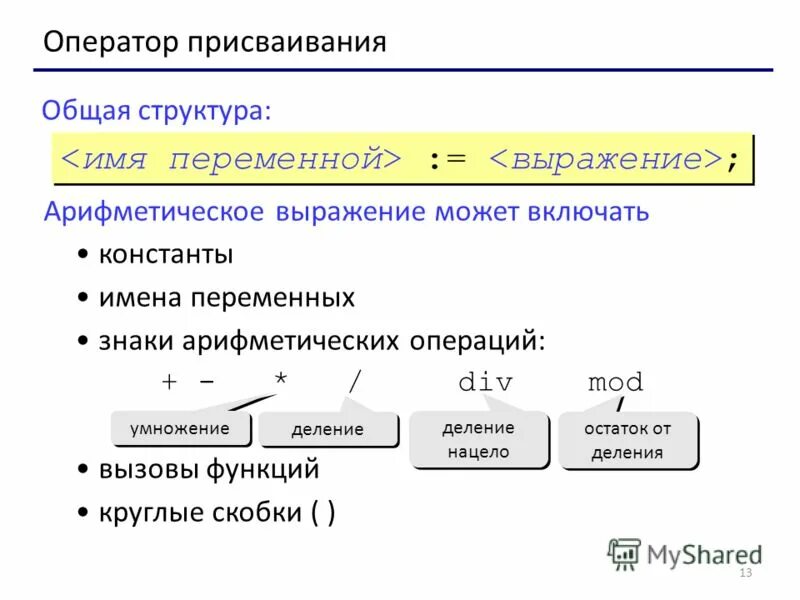 Оператор присваивания

Общая структура:

<имя переменной> := <выражение>;

Арифметическое выражение может включать

• константы
• имена переменных
• знаки арифметических операций:

+ - * / div mod

умножение

деление

деление нацело

остаток от деления

• вызовы функций
• круглые скобки ( )

MyShared

13